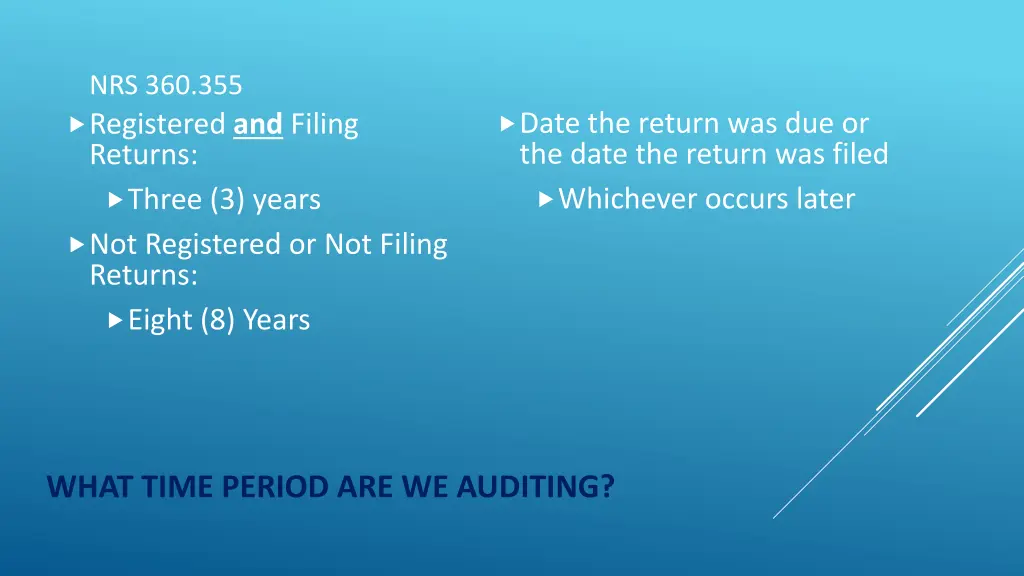 NRS 360.355

Registered and Filing Returns:

Three (3) years

Not Registered or Not Filing Returns:

Eight (8) Years

Date the return was due or the date the return was filed

Whichever occurs later

WHAT TIME PERIOD ARE WE AUDITING?